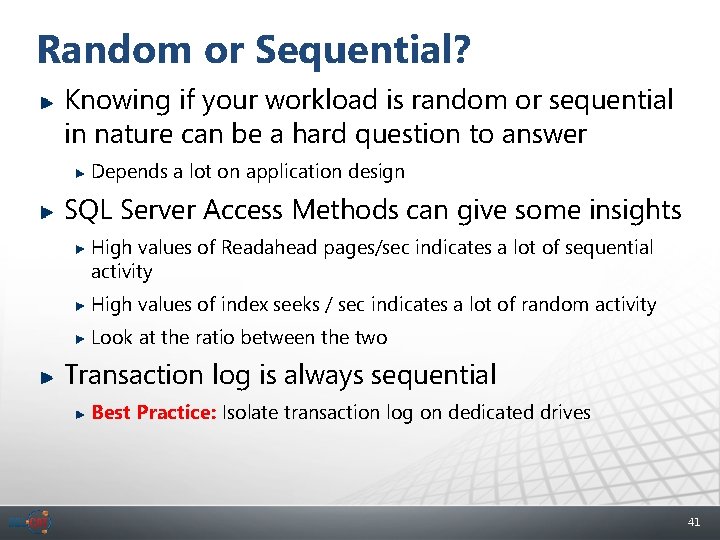 Random or Sequential?

Knowing if your workload is random or sequential in nature can be a hard question to answer

Depends a lot on application design

SQL Server Access Methods can give some insights

High values of Readahead pages/sec indicates a lot of sequential activity

High values of index seeks / sec indicates a lot of random activity

Look at the ratio between the two

Transaction log is always sequential

Best Practice: Isolate transaction log on dedicated drives

41